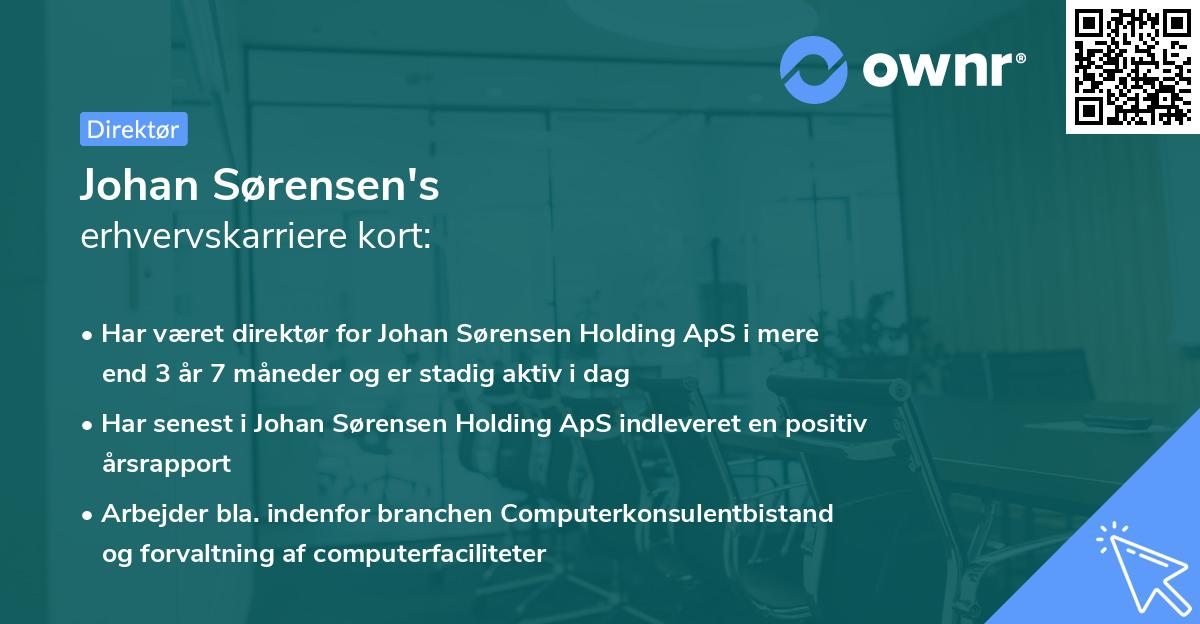 ownr®

Direktør

Johan Sørensen's
erhvervskarriere kort:

• Har været direktør for Johan Sørensen Holding ApS i mere end 3 år 7 måneder og er stadig aktiv i dag

• Har senest i Johan Sørensen Holding ApS indleveret en positiv årsrapport

• Arbejder bla. indenfor branchen Computerkonsulentbistand og forvaltning af computerfaciliteter